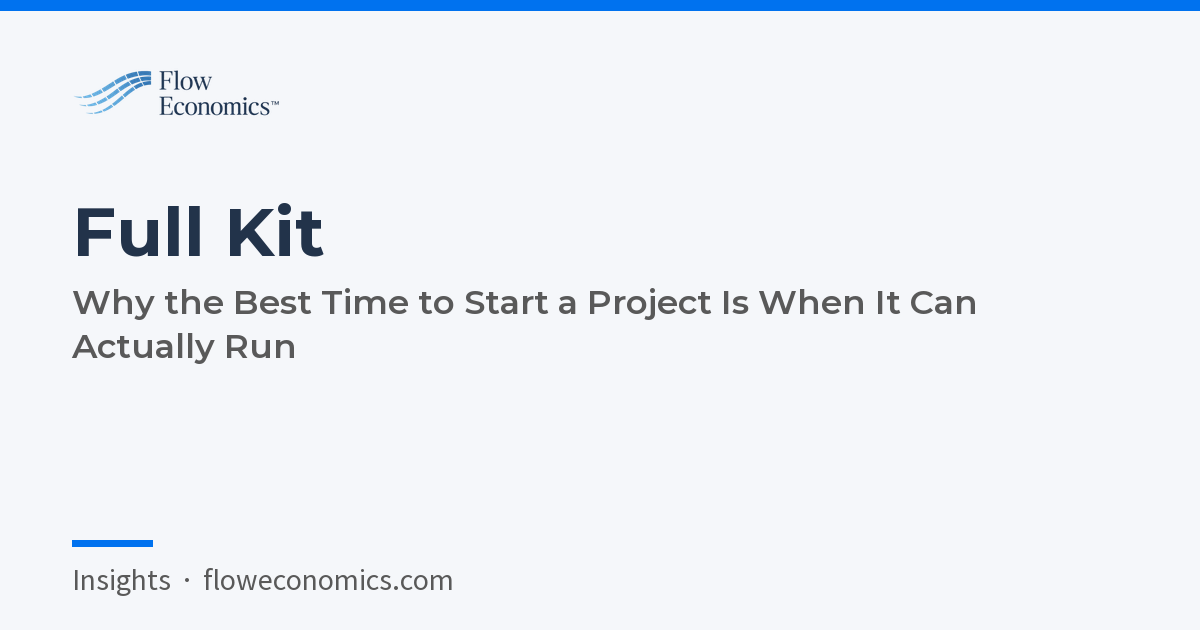 Flow Economics™

Full Kit

Why the Best Time to Start a Project Is When It Can Actually Run

Insights · floweconomics.com